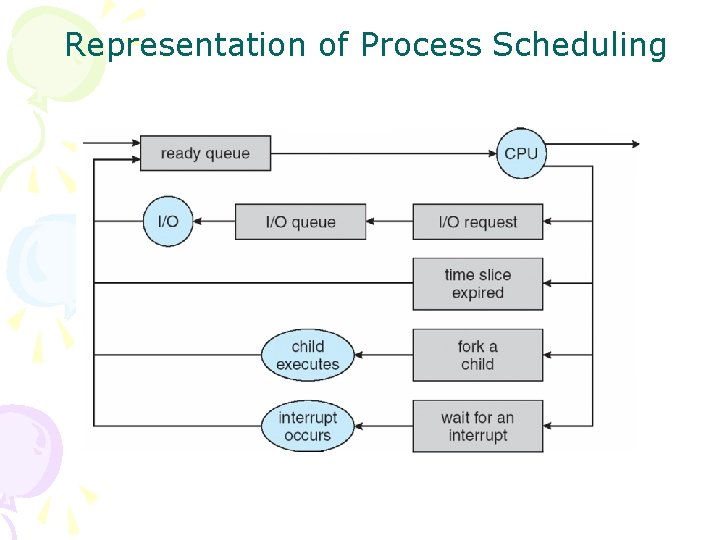 Representation of Process Scheduling

ready queue

CPU

I/O

I/O queue

I/O request

time slice expired

child executes

fork a child

interrupt occurs

wait for an interrupt